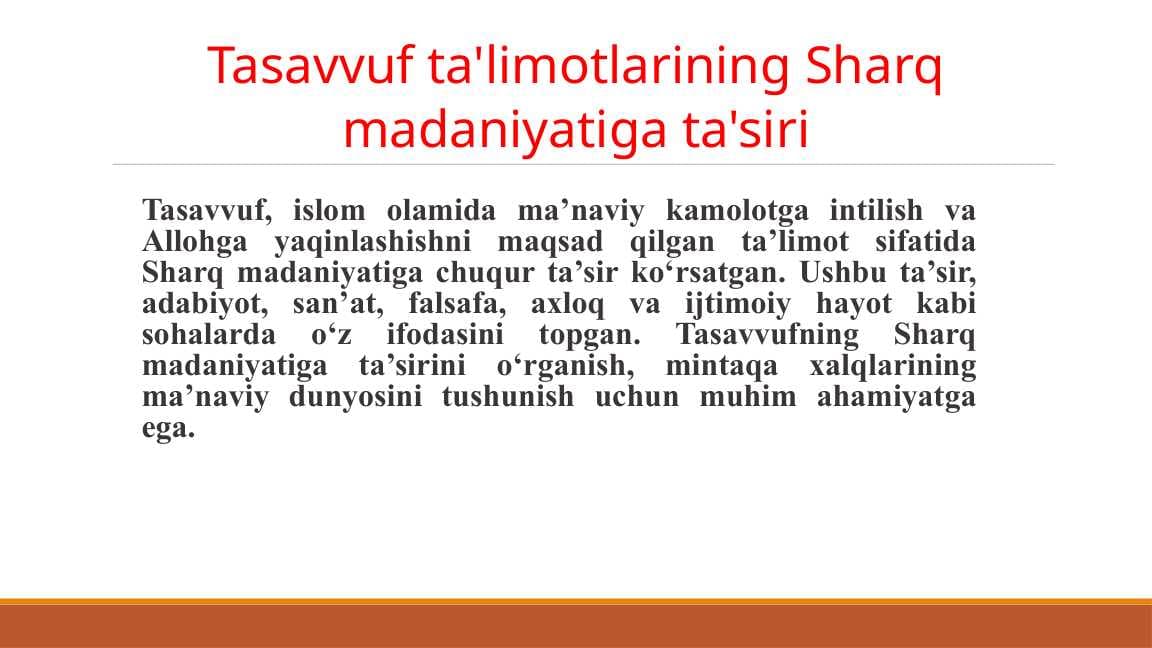 Tasavvuf ta'limotlarining Sharq madaniyatiga ta'siri

Tasavvuf, islom olamida ma’naviy kamolotga intilish va Allohga yaqinlashishni maqsad qilgan ta’limot sifatida Sharq madaniyatiga chuqur ta’sir ko‘rsatgan. Ushbu ta’sir, adabiyot, san’at, falsafa, axloq va ijtimoiy hayot kabi sohalarda o‘z ifodasini topgan. Tasavvufning Sharq madaniyatiga ta’sirini o‘rganish, mintaqa xalqlarining ma’naviy dunyosini tushunish uchun muhim ahamiyatga ega.